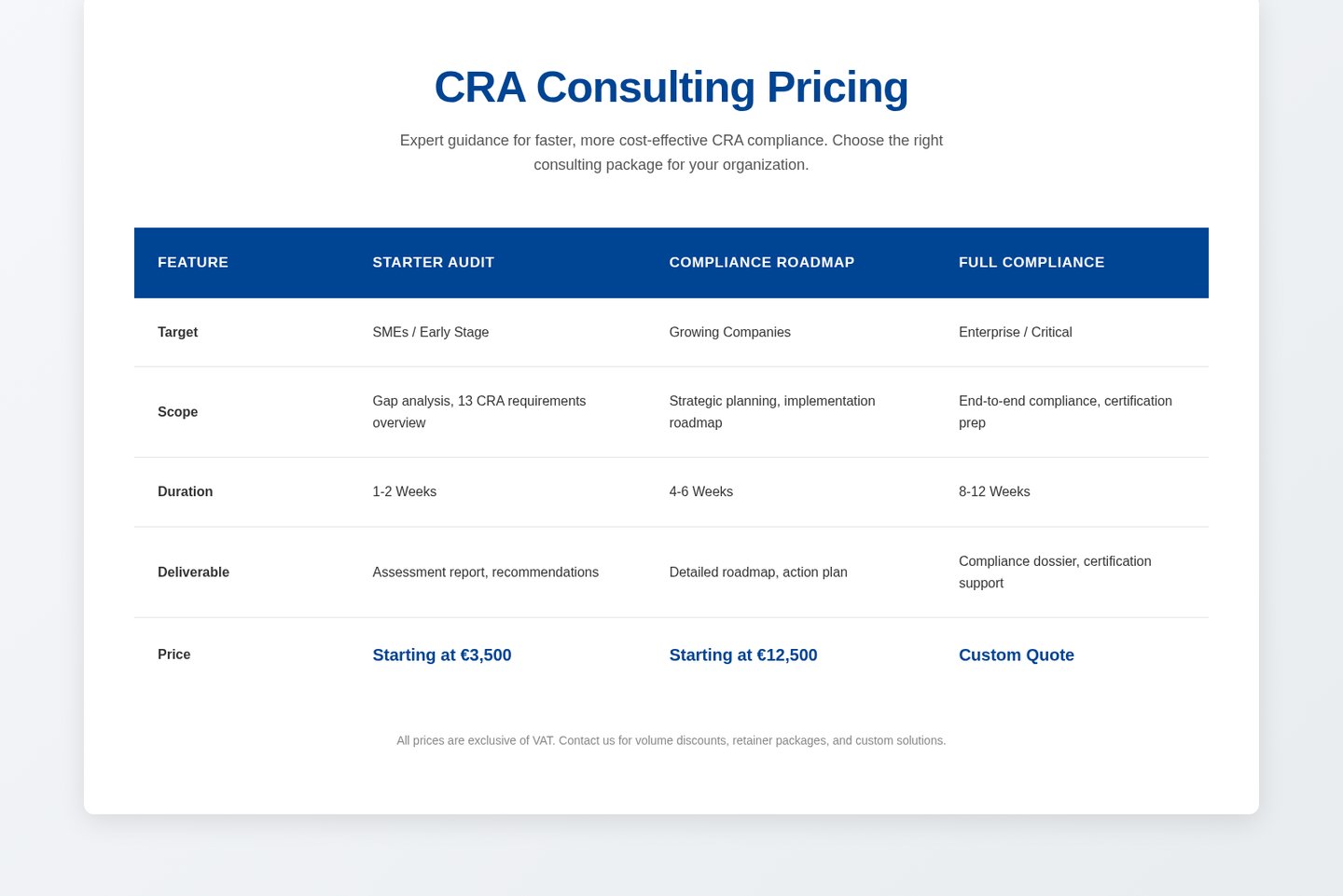 CRA Consulting Pricing

Expert guidance for faster, more cost-effective CRA compliance. Choose the right consulting package for your organization.

| FEATURE | STARTER AUDIT | COMPLIANCE ROADMAP | FULL COMPLIANCE |
|---|---|---|---|
| Target | SMEs / Early Stage | Growing Companies | Enterprise / Critical |
| Scope | Gap analysis, 13 CRA requirements overview | Strategic planning, implementation roadmap | End-to-end compliance, certification prep |
| Duration | 1-2 Weeks | 4-6 Weeks | 8-12 Weeks |
| Deliverable | Assessment report, recommendations | Detailed roadmap, action plan | Compliance dossier, certification support |
| Price | Starting at €3,500 | Starting at €12,500 | Custom Quote |

All prices are exclusive of VAT. Contact us for volume discounts, retainer packages, and custom solutions.